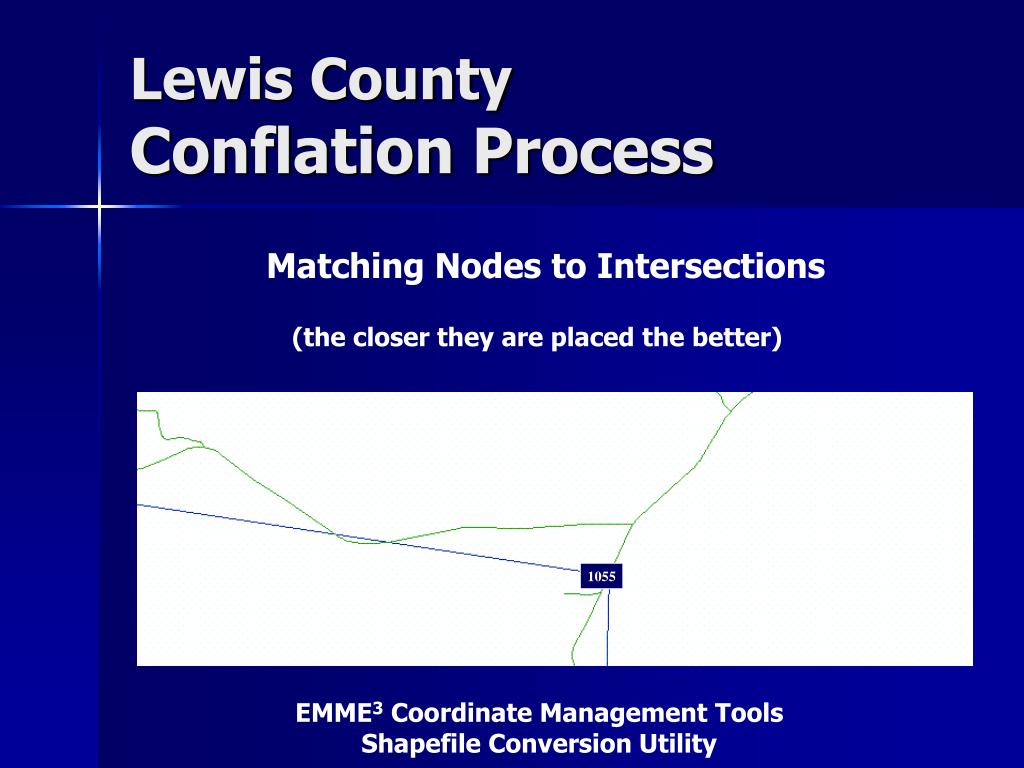 Lewis County
Conflation Process

Matching Nodes to Intersections

(the closer they are placed the better)

1055

EMME$^3$ Coordinate Management Tools
Shapefile Conversion Utility